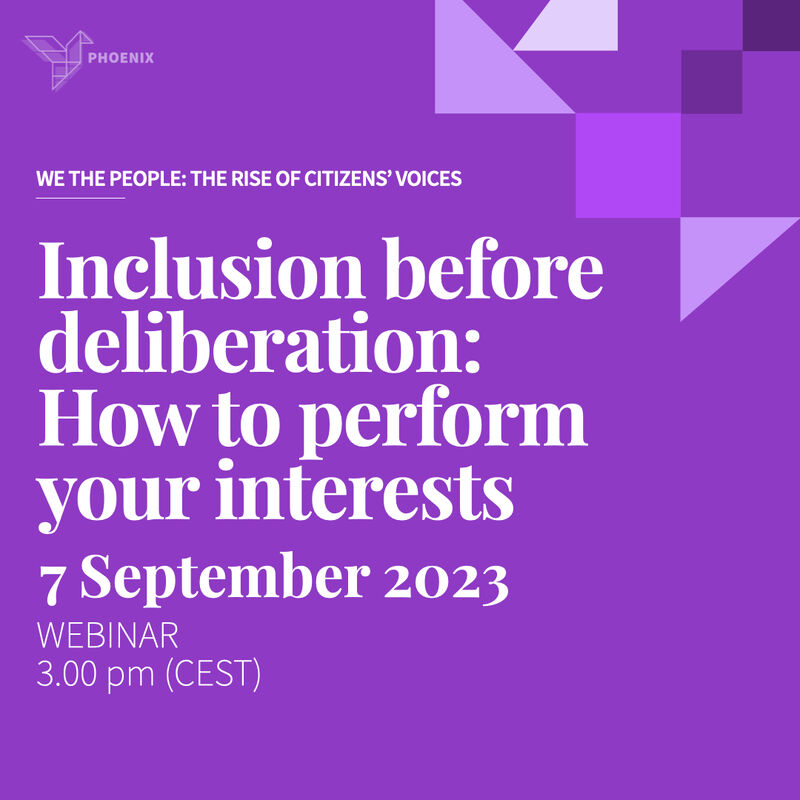 PHOENIX

WE THE PEOPLE: THE RISE OF CITIZENS' VOICES

Inclusion before deliberation: How to perform your interests

7 September 2023

WEBINAR
3.00 pm (CEST)